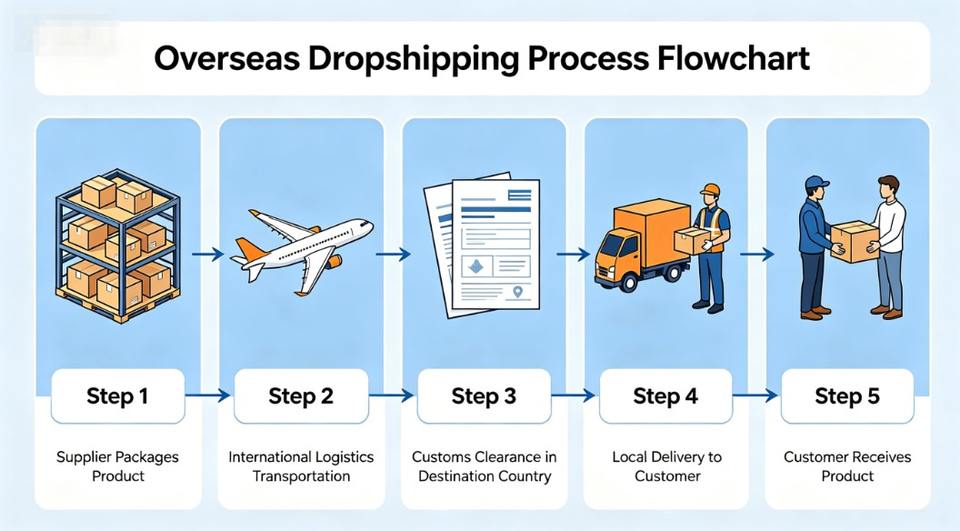 Overseas Dropshipping Process Flowchart

Step 1

Supplier Packages Product

Step 2

International Logistics Transportation

Step 3

Customs Clearance in Destination Country

Step 4

Local Delivery to Customer

Step 5

Customer Receives Product